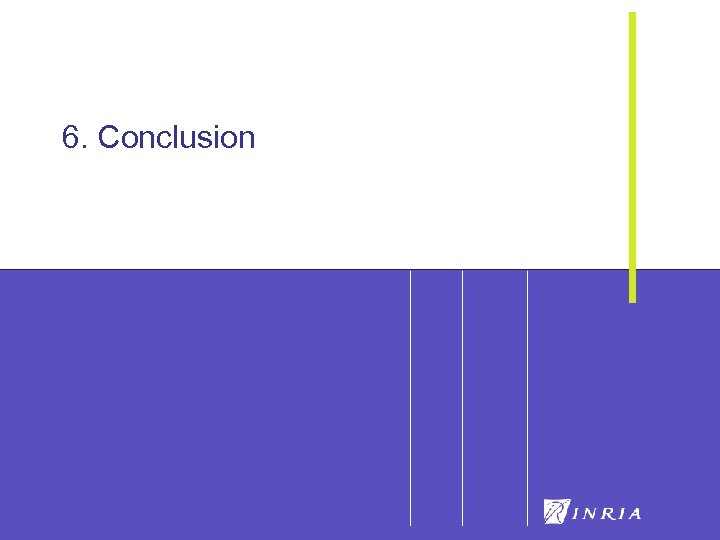 6. Conclusion

INRIA